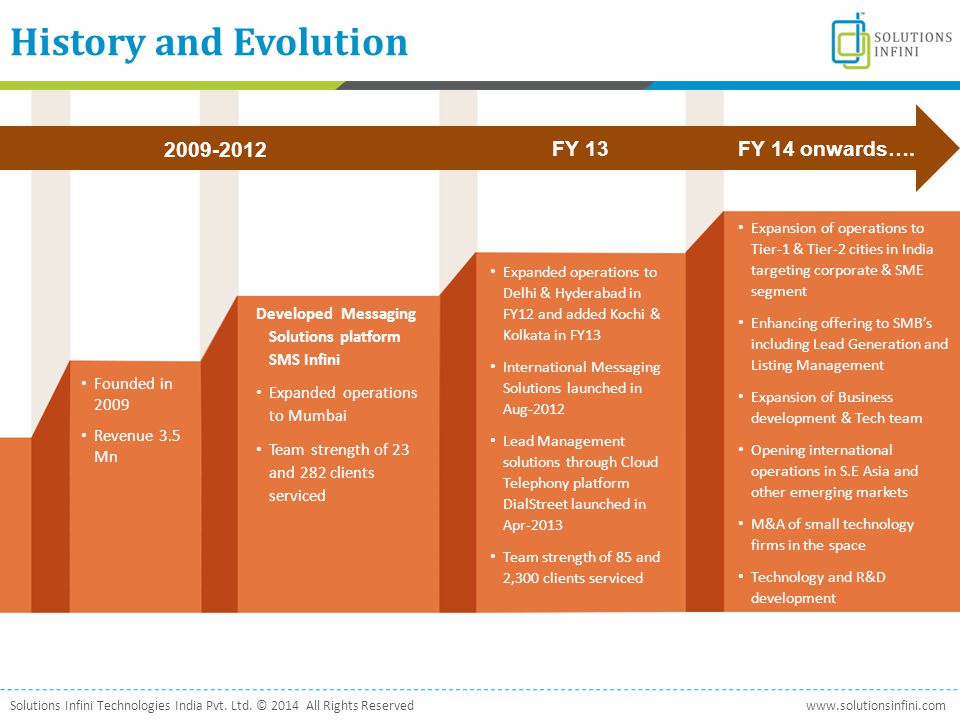 History and Evolution

SOLUTIONS INFINI

2009-2012

FY 13

FY 14 onwards….

• Founded in 2009
• Revenue 3.5 Mn

Developed Messaging Solutions platform SMS Infini
• Expanded operations to Mumbai
• Team strength of 23 and 282 clients serviced

• Expanded operations to Delhi & Hyderabad in FY12 and added Kochi & Kolkata in FY13
• International Messaging Solutions launched in Aug-2012
• Lead Management solutions through Cloud Telephony platform DialStreet launched in Apr-2013
• Team strength of 85 and 2,300 clients serviced

• Expansion of operations to Tier-1 & Tier-2 cities in India targeting corporate & SME segment
• Enhancing offering to SMB's including Lead Generation and Listing Management
• Expansion of Business development & Tech team
• Opening international operations in S.E Asia and other emerging markets
• M&A of small technology firms in the space
• Technology and R&D development

Solutions Infini Technologies India Pvt. Ltd. © 2014 All Rights Reserved

www.solutionsinfini.com